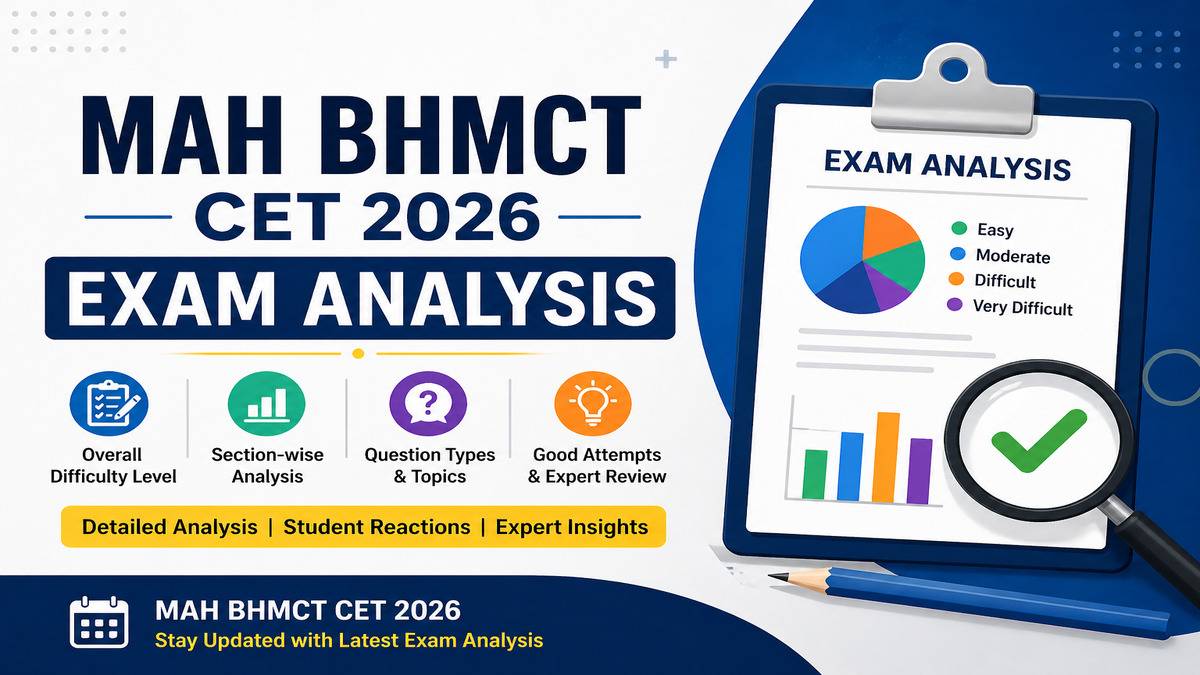 MAH BHMCT
CET 2026
EXAM ANALYSIS

Overall Difficulty Level

Section-wise Analysis

Question Types & Topics

Good Attempts & Expert Review

Detailed Analysis | Student Reactions | Expert Insights

MAH BHMCT CET 2026
Stay Updated with Latest Exam Analysis

EXAM ANALYSIS

Easy
Moderate
Difficult
Very Difficult